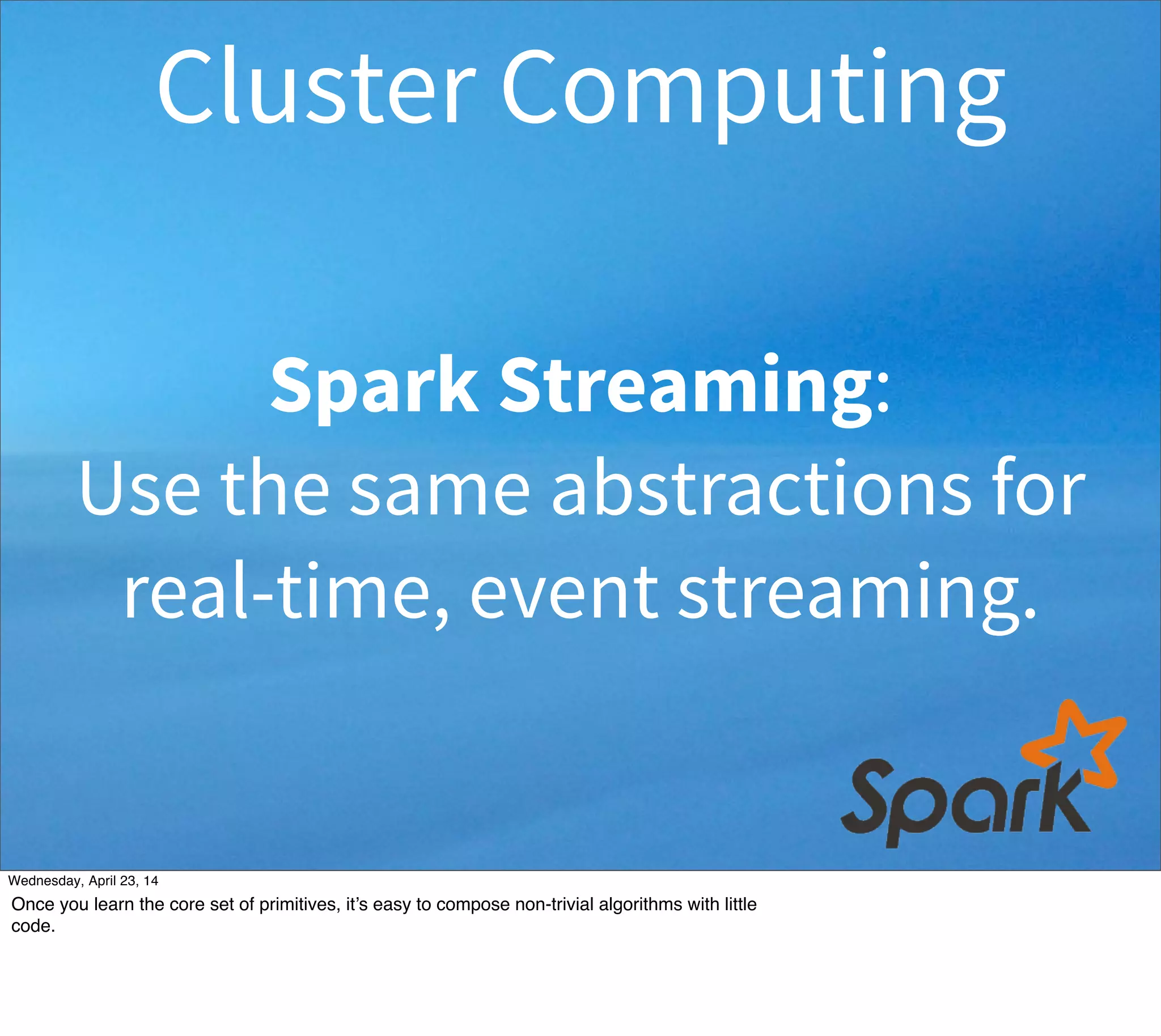 Cluster Computing

Spark Streaming:
Use the same abstractions for real-time, event streaming.

Spark

Wednesday, April 23, 14

Once you learn the core set of primitives, it’s easy to compose non-trivial algorithms with little code.